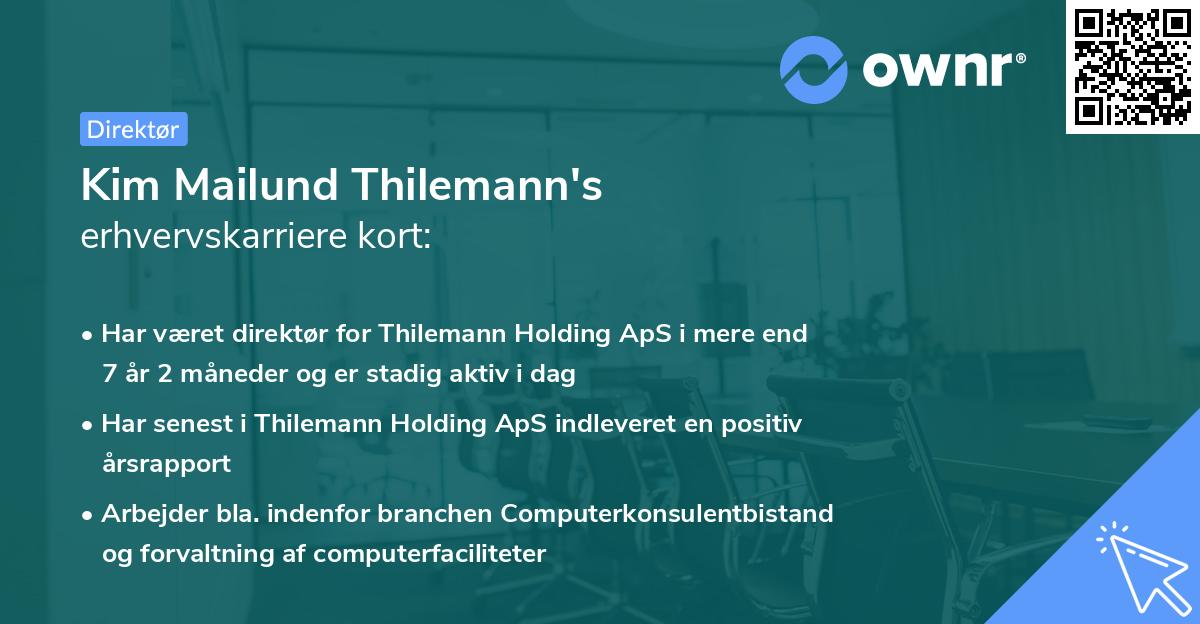 ownr®

Direktør

Kim Mailund Thilemann's
erhvervskarriere kort:

• Har været direktør for Thilemann Holding ApS i mere end 7 år 2 måneder og er stadig aktiv i dag

• Har senest i Thilemann Holding ApS indleveret en positiv årsrapport

• Arbejder bla. indenfor branchen Computerkonsulentbistand og forvaltning af computerfaciliteter